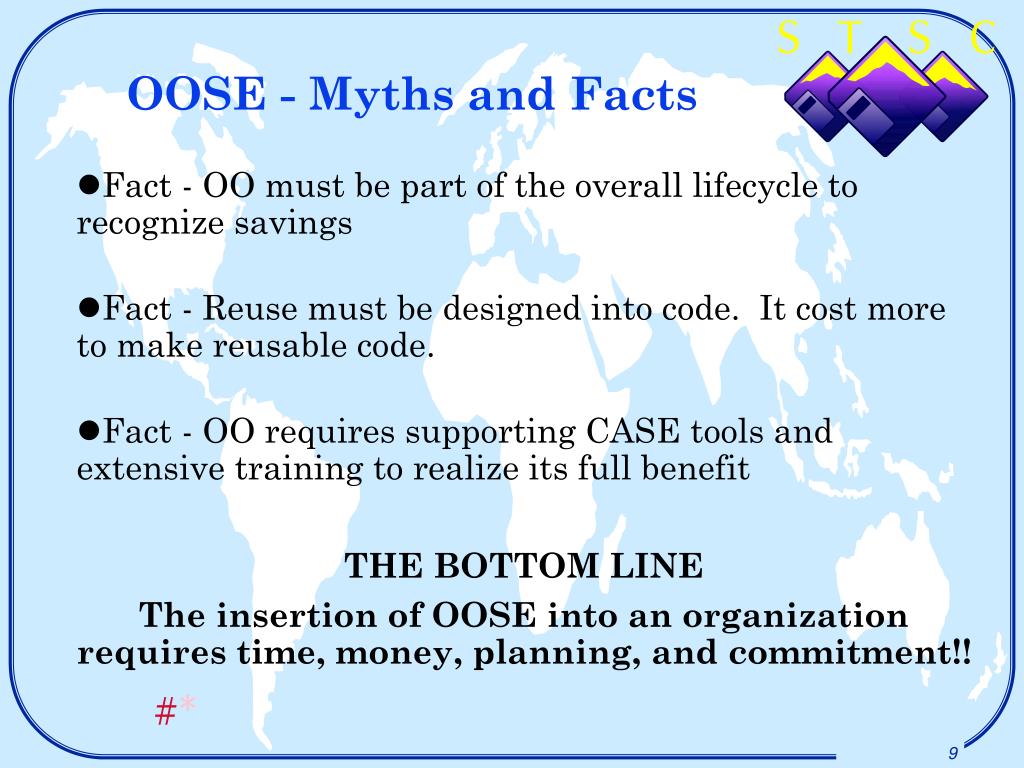 S T S C

OOSE - Myths and Facts

●Fact - OO must be part of the overall lifecycle to recognize savings

●Fact - Reuse must be designed into code. It cost more to make reusable code.

●Fact - OO requires supporting CASE tools and extensive training to realize its full benefit

THE BOTTOM LINE

The insertion of OOSE into an organization requires time, money, planning, and commitment!!

#*

9